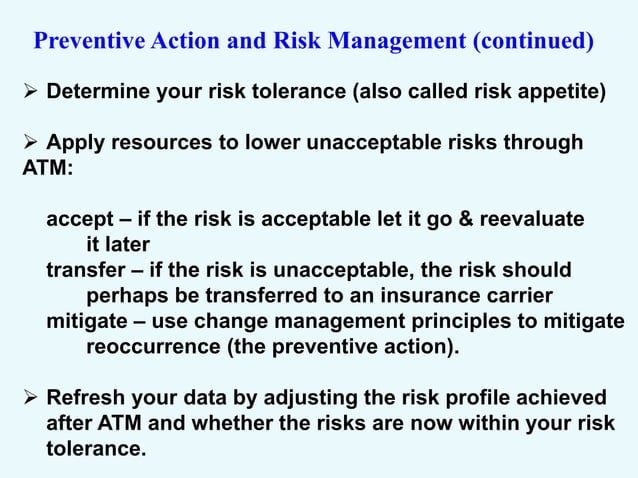 Preventive Action and Risk Management (continued)

➢ Determine your risk tolerance (also called risk appetite)

➢ Apply resources to lower unacceptable risks through ATM:

accept – if the risk is acceptable let it go & reevaluate it later
transfer – if the risk is unacceptable, the risk should perhaps be transferred to an insurance carrier
mitigate – use change management principles to mitigate reoccurrence (the preventive action).

➢ Refresh your data by adjusting the risk profile achieved after ATM and whether the risks are now within your risk tolerance.